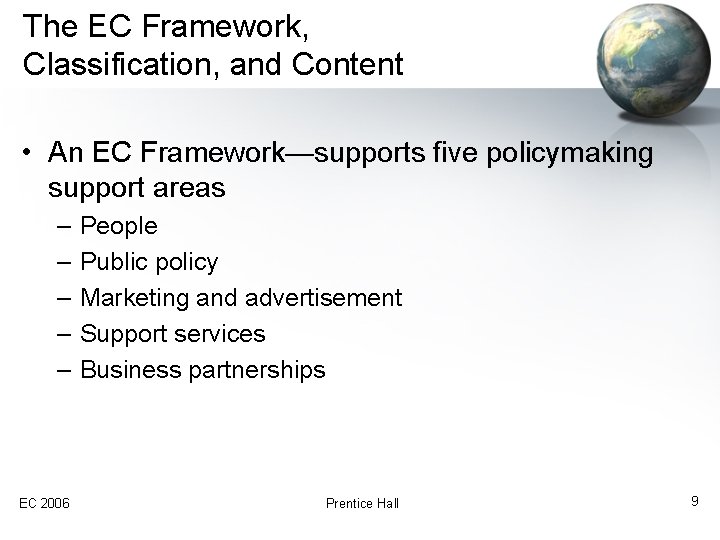 The EC Framework, Classification, and Content

• An EC Framework—supports five policymaking support areas
– People
– Public policy
– Marketing and advertisement
– Support services
– Business partnerships

EC 2006
Prentice Hall
9